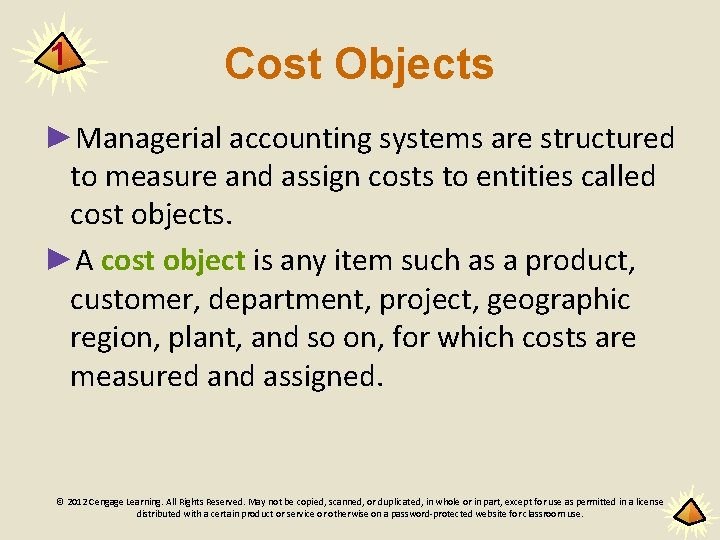 1

Cost Objects

►Managerial accounting systems are structured to measure and assign costs to entities called cost objects.

►A cost object is any item such as a product, customer, department, project, geographic region, plant, and so on, for which costs are measured and assigned.

© 2012 Cengage Learning. All Rights Reserved. May not be copied, scanned, or duplicated, in whole or in part, except for use as permitted in a license distributed with a certain product or service or otherwise on a password-protected website for classroom use.